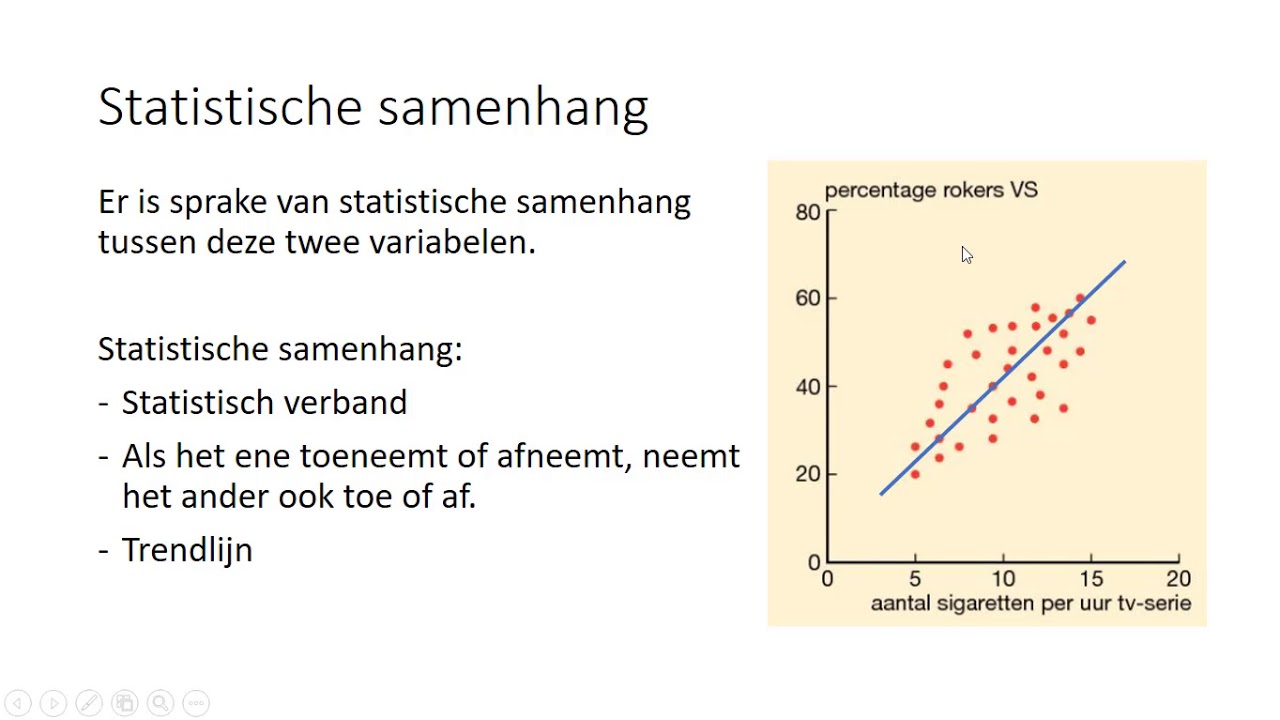 Statistische samenhang

Er is sprake van statistische samenhang tussen deze twee variabelen.

Statistische samenhang:
- Statistisch verband
- Als het ene toeneemt of afneemt, neemt het ander ook toe of af.
- Trendlijn

percentage rokers VS
80
60
40
20
0
0 5 10 15 20
aantal sigaretten per uur tv-serie